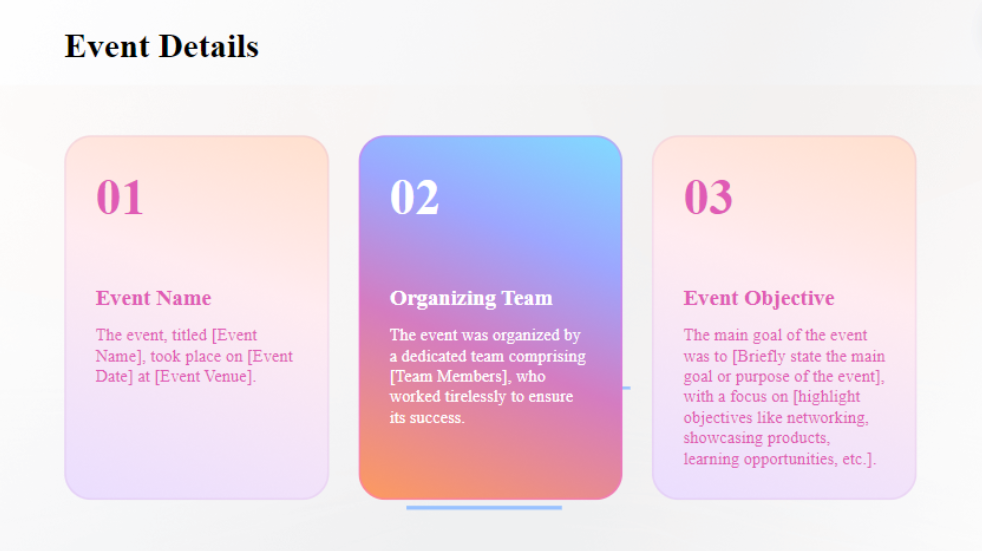 Event Details

01

Event Name

The event, titled [Event Name], took place on [Event Date] at [Event Venue].

02

Organizing Team

The event was organized by a dedicated team comprising [Team Members], who worked tirelessly to ensure its success.

03

Event Objective

The main goal of the event was to [Briefly state the main goal or purpose of the event], with a focus on [highlight objectives like networking, showcasing products, learning opportunities, etc.].